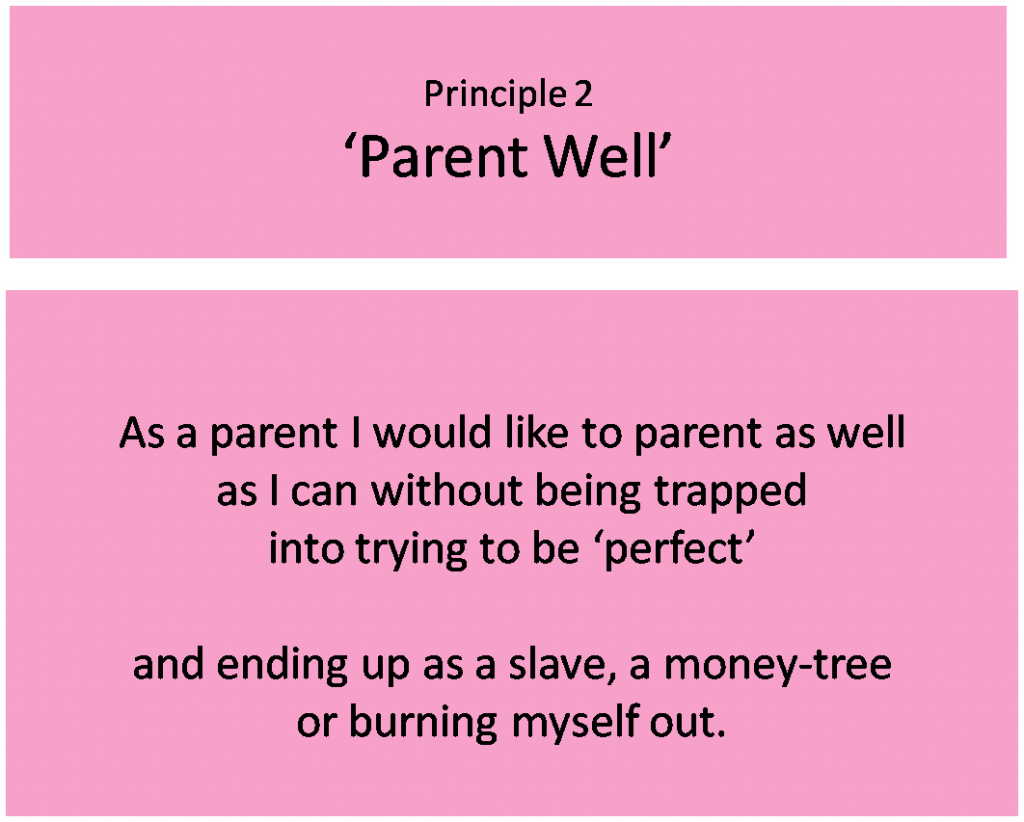 Principle 2
‘Parent Well’

As a parent I would like to parent as well as I can without being trapped into trying to be ‘perfect’

and ending up as a slave, a money-tree or burning myself out.